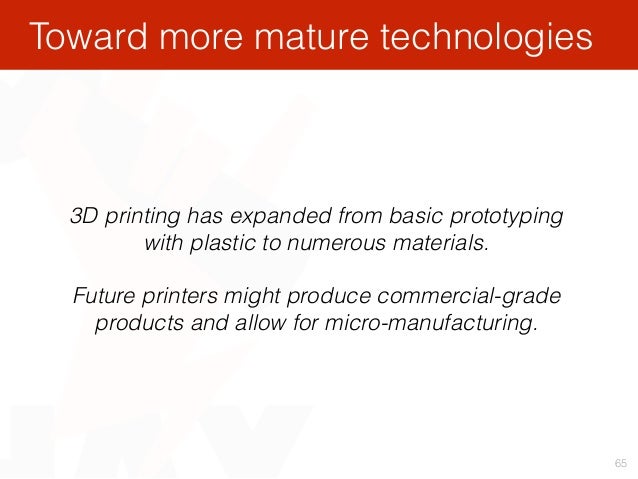 Toward more mature technologies

3D printing has expanded from basic prototyping with plastic to numerous materials.

Future printers might produce commercial-grade products and allow for micro-manufacturing.

65